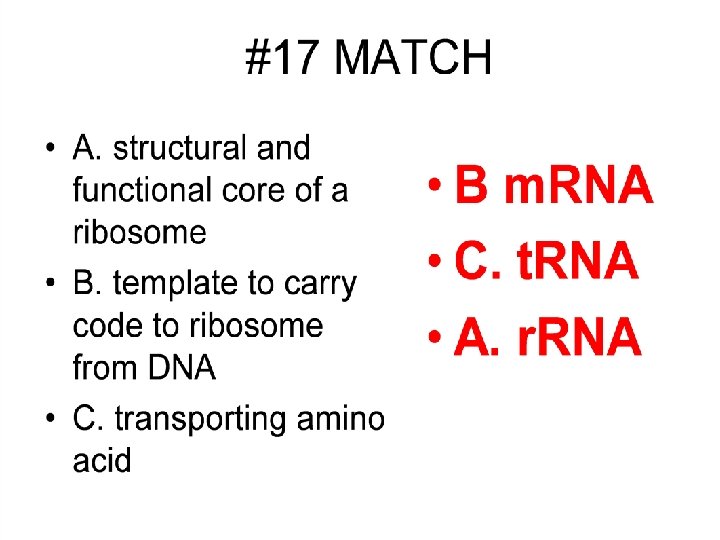 #17 MATCH

• A. structural and functional core of a ribosome
• B. template to carry code to ribosome from DNA
• C. transporting amino acid

• B mRNA
• C. tRNA
• A. rRNA